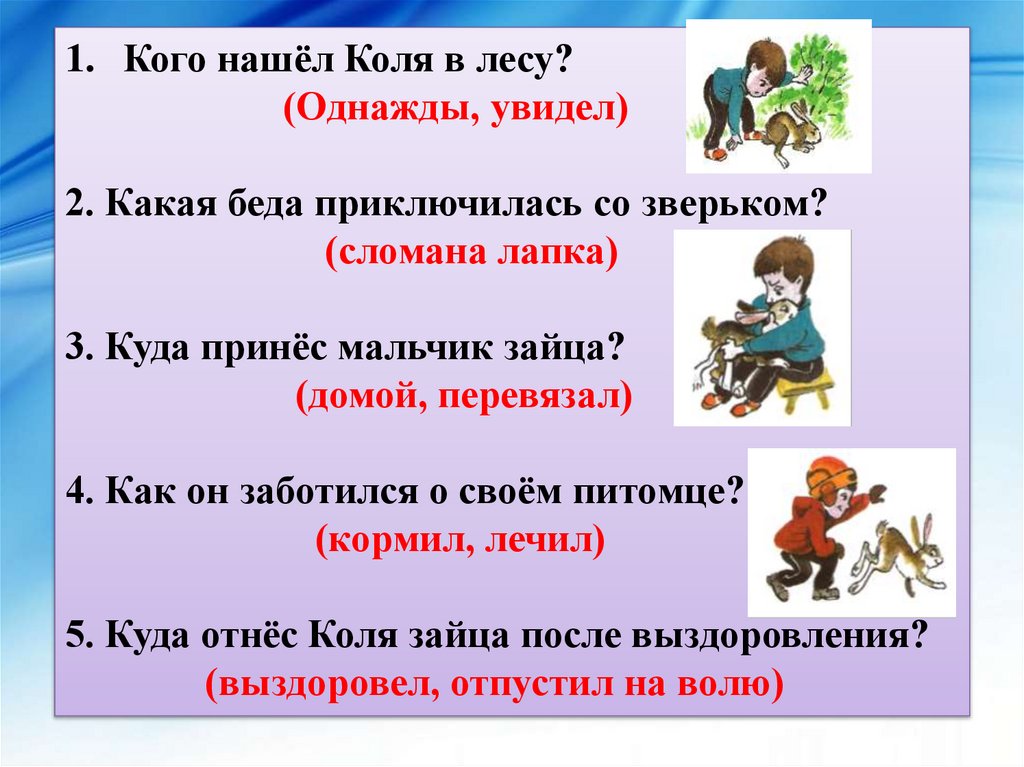 1. Кого нашёл Коля в лесу?
(Однажды, увидел)

2. Какая беда приключилась со зверьком?
(сломана лапка)

3. Куда принёс мальчик зайца?
(домой, перевязал)

4. Как он заботился о своём питомце?
(кормил, лечил)

5. Куда отнёс Коля зайца после выздоровления?
(выздоровел, отпустил на волю)